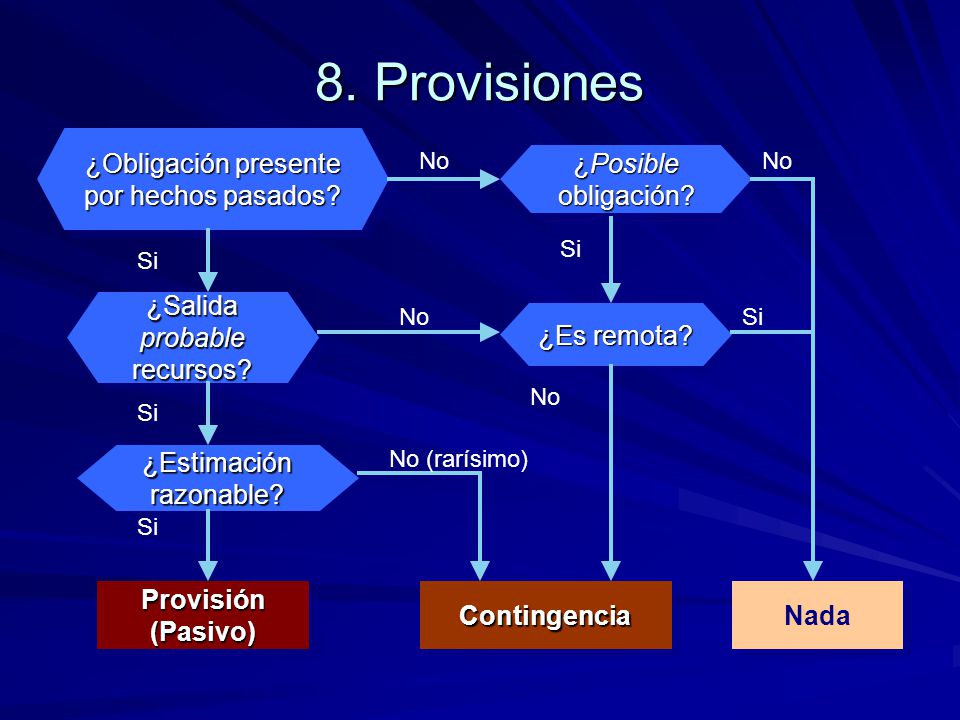 8. Provisiones

¿Obligación presente por hechos pasados?

No

¿Posible obligación?

No

Si

Si

¿Salida probable recursos?

No

¿Es remota?

Si

Si

No

¿Estimación razonable?

No (rarísimo)

Si

Provisión (Pasivo)

Contingencia

Nada